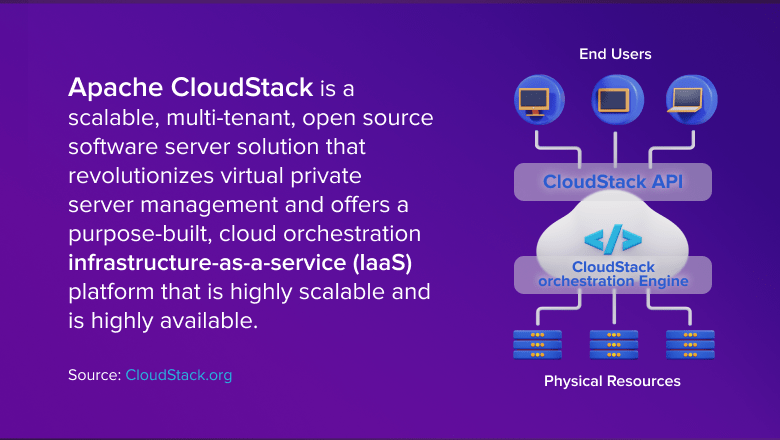 Apache CloudStack is a scalable, multi-tenant, open source software server solution that revolutionizes virtual private server management and offers a purpose-built, cloud orchestration infrastructure-as-a-service (IaaS) platform that is highly scalable and is highly available.

Source: CloudStack.org

End Users

CloudStack API

</>

CloudStack orchestration Engine

Physical Resources